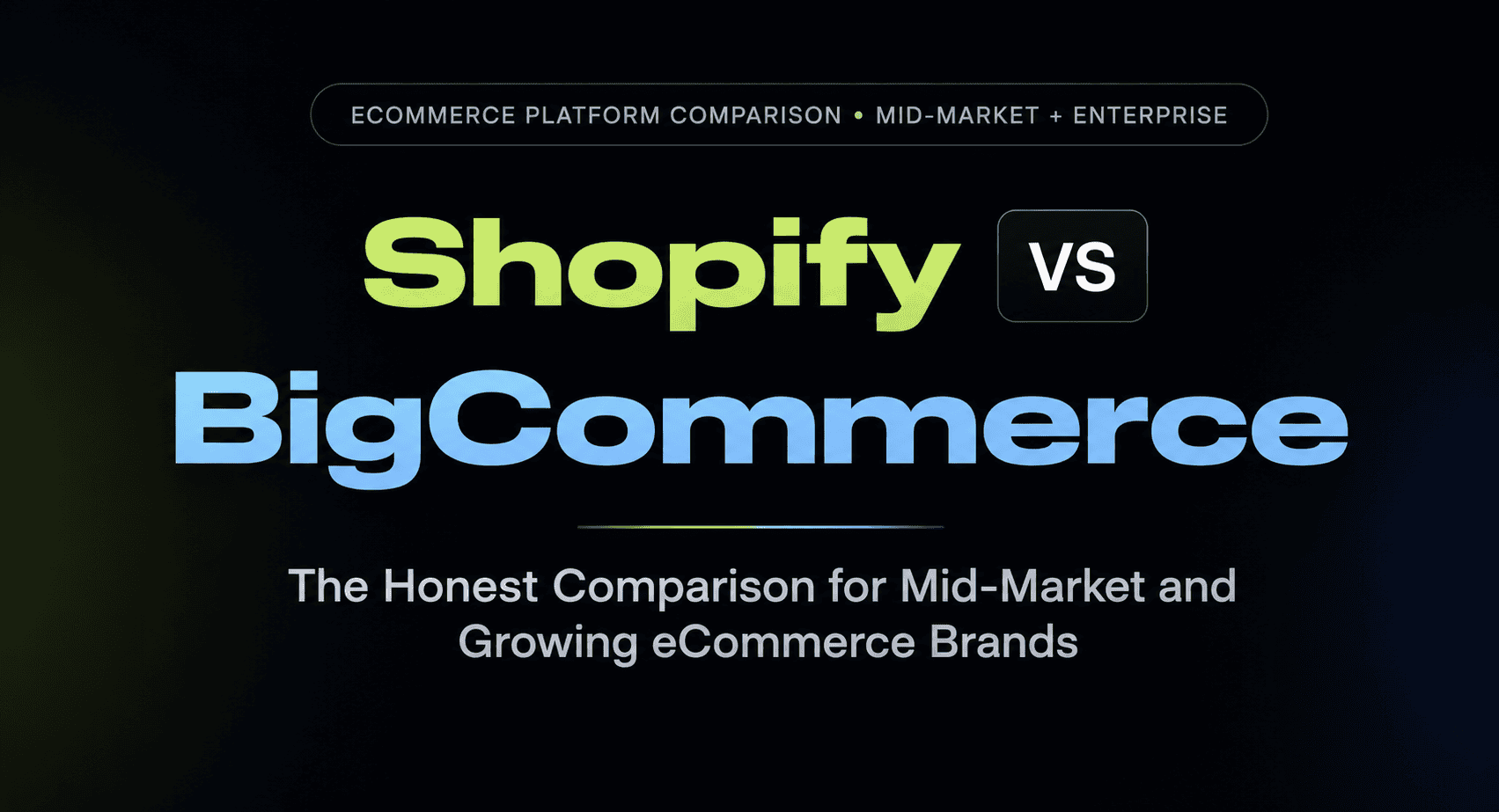 ECOMMERCE PLATFORM COMPARISON • MID-MARKET + ENTERPRISE

Shopify VS

BigCommerce

The Honest Comparison for Mid-Market and Growing eCommerce Brands